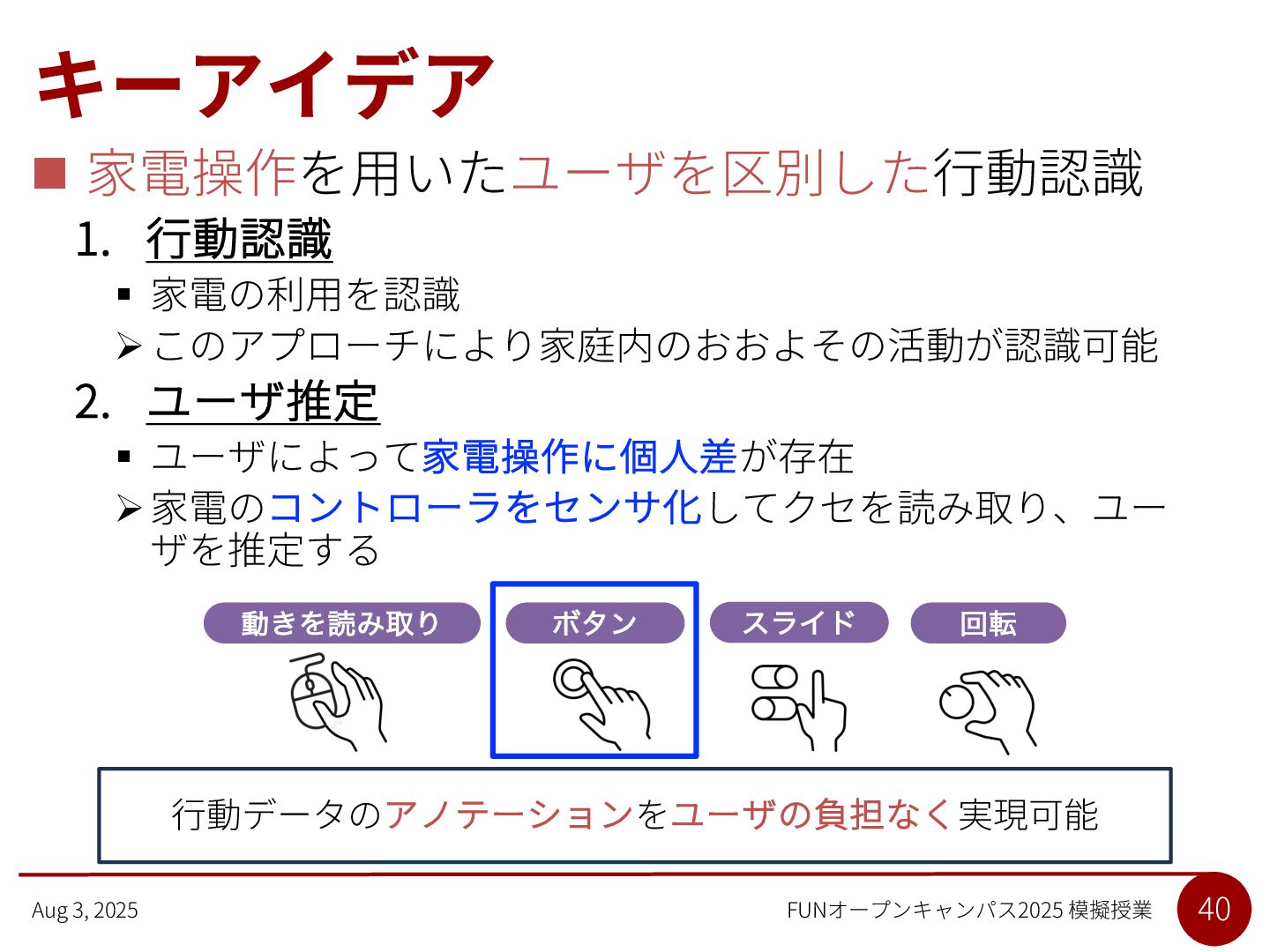 キーアイデア

■ 家電操作を用いたユーザを区別した行動認識

1. 行動認識
▪ 家電の利用を認識
➢ このアプローチにより家庭内のおおよその活動が認識可能

2. ユーザ推定
▪ ユーザによって家電操作に個人差が存在
➢ 家電のコントローラをセンサ化してクセを読み取り、ユーザを推定する

動きを読み取り
ボタン
スライド
回転

行動データのアノテーションをユーザの負担なく実現可能

Aug 3, 2025
FUNオープンキャンパス2025 模擬授業
40